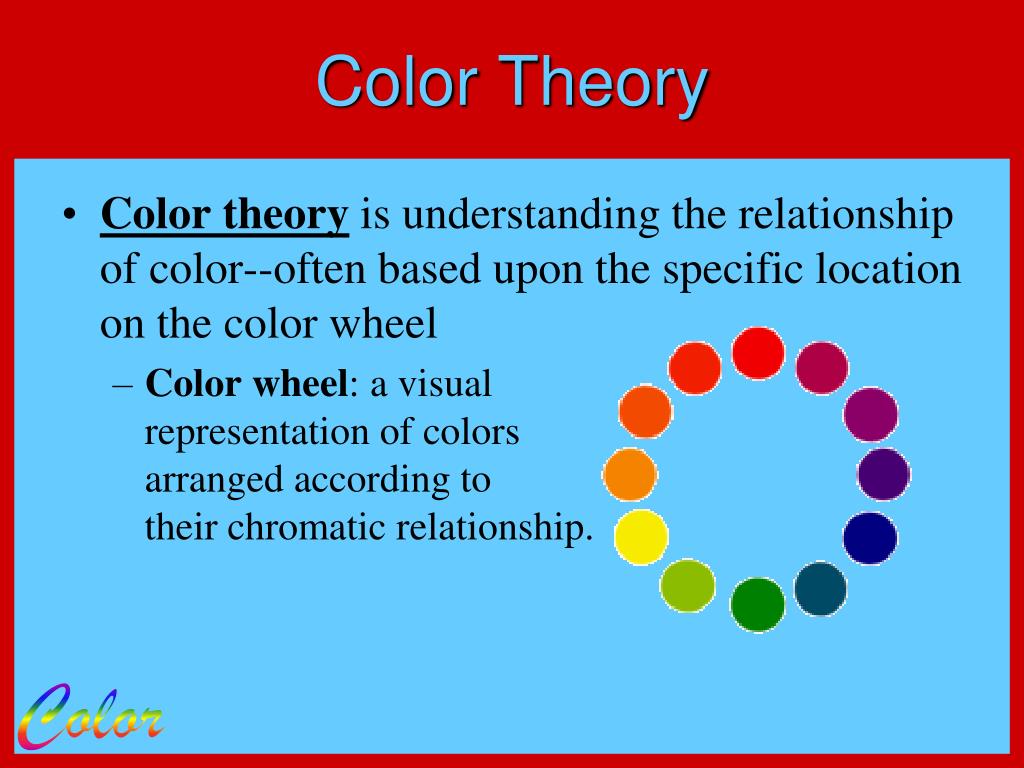 Color Theory

• Color theory is understanding the relationship of color--often based upon the specific location on the color wheel

– Color wheel: a visual representation of colors arranged according to their chromatic relationship.

Color